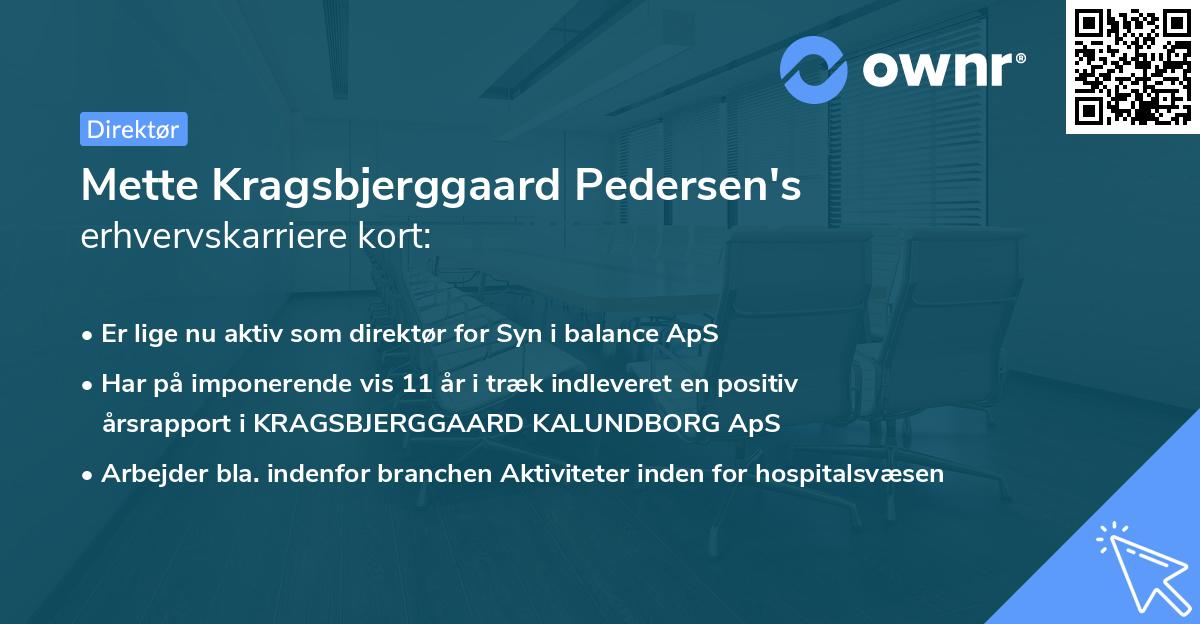 ownr®

Direktør

Mette Kragsbjerggaard Pedersen's erhvervskarriere kort:

• Er lige nu aktiv som direktør for Syn i balance ApS
• Har på imponerende vis 11 år i træk indleveret en positiv årsrapport i KRAGSBJERGGAARD KALUNDBORG ApS
• Arbejder bla. indenfor branchen Aktiviteter inden for hospitalsvæsen